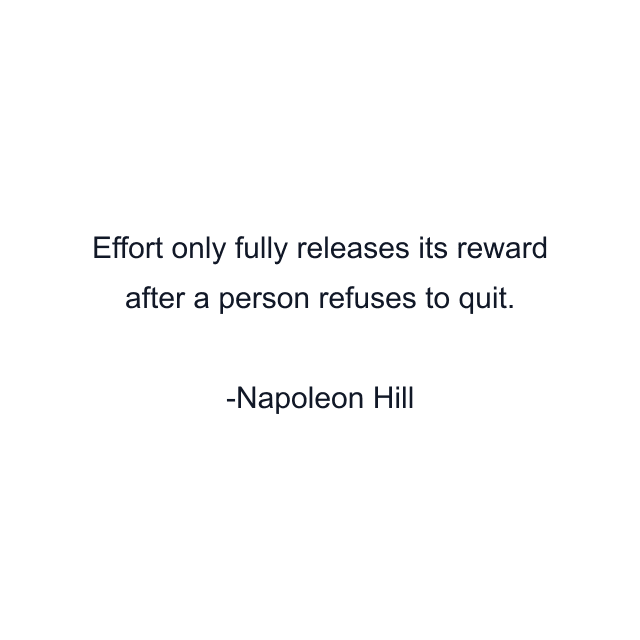 Effort only fully releases its reward after a person refuses to quit.

-Napoleon Hill